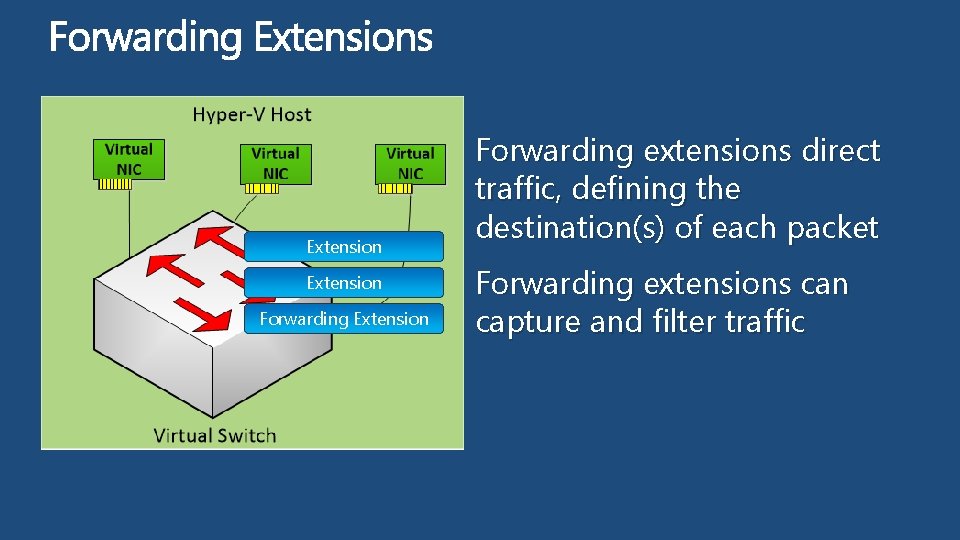 Forwarding Extensions

Hyper-V Host

Virtual NIC

Virtual NIC

Virtual NIC

Extension

Extension

Forwarding Extension

Virtual Switch

Forwarding extensions direct traffic, defining the destination(s) of each packet

Forwarding extensions can capture and filter traffic